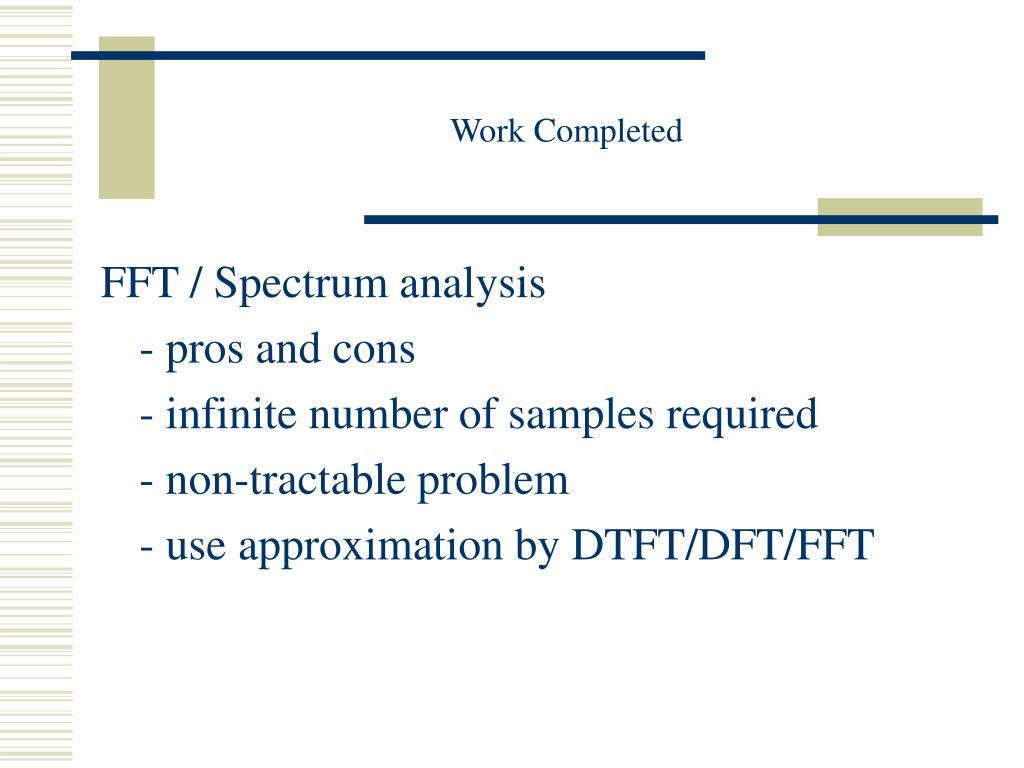 Work Completed

FFT / Spectrum analysis

- pros and cons

- infinite number of samples required

- non-tractable problem

- use approximation by DTFT/DFT/FFT